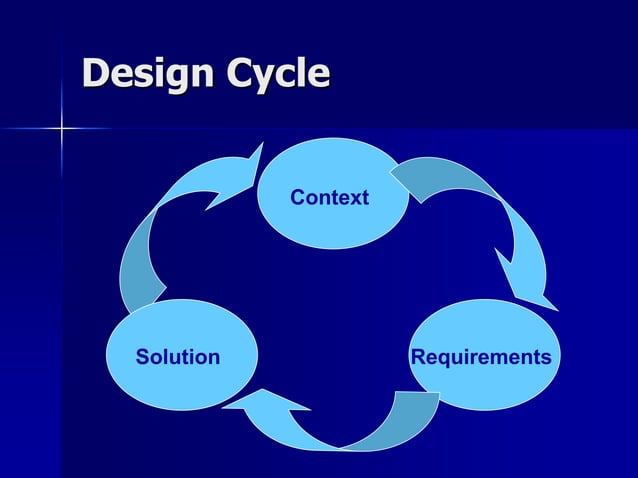 Design Cycle

Context

Requirements

Solution